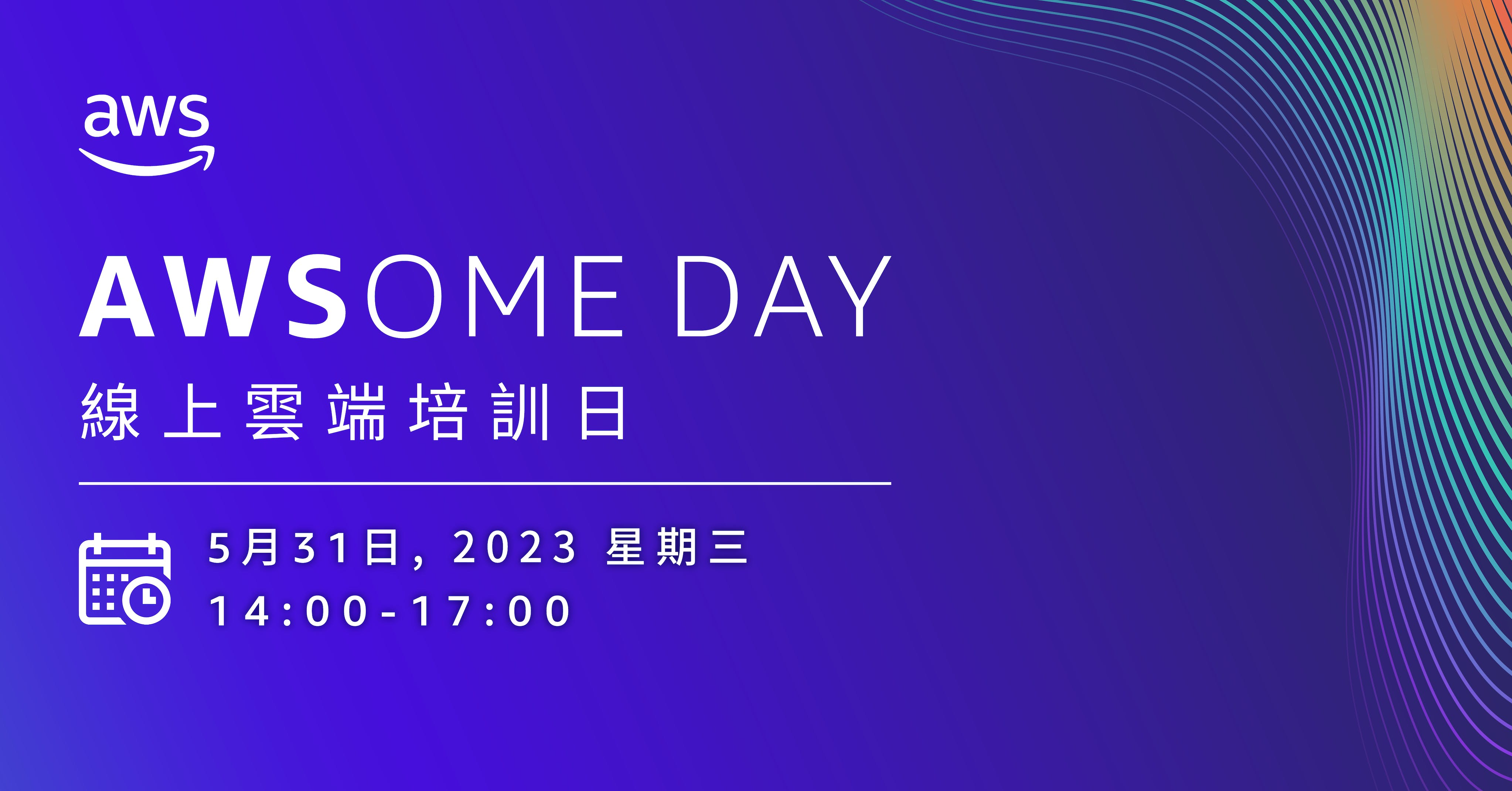 aws

AWSOME DAY
線上雲端培訓日

5月31日, 2023 星期三
14:00-17:00